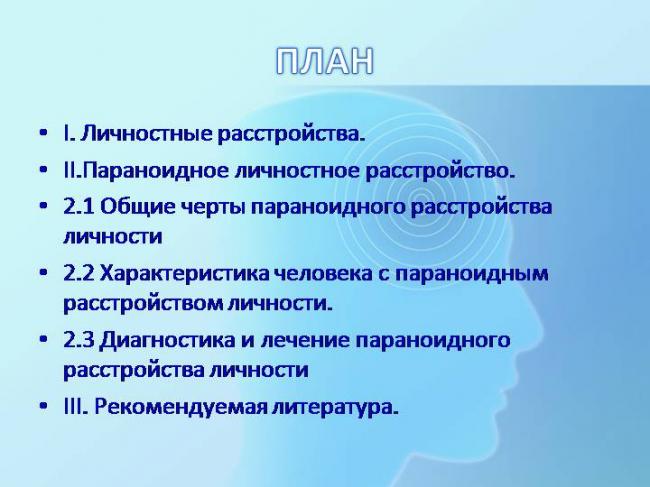 ПЛАН

• I. Личностные расстройства.
• II.Параноидное личностное расстройство.
• 2.1 Общие черты параноидного расстройства личности
• 2.2 Характеристика человека с параноидным расстройством личности.
• 2.3 Диагностика и лечение параноидного расстройства личности
• III. Рекомендуемая литература.